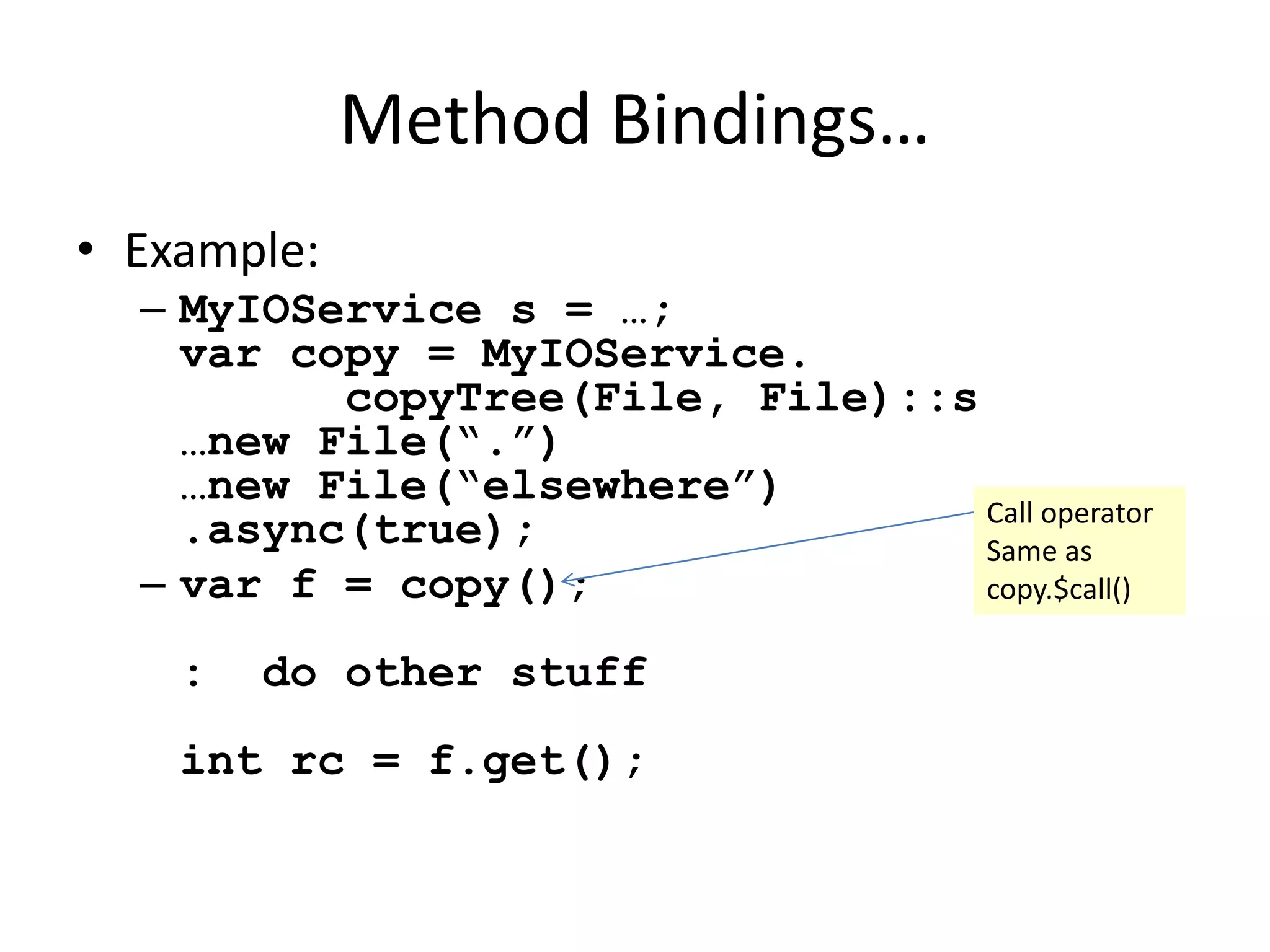 Method Bindings…

• Example:

– MyIOService s = …;
var copy = MyIOService.
copyTree(File, File)::s
…new File(“.”)
…new File(“elsewhere”)
.async(true);

– var f = copy();

: do other stuff

int rc = f.get();

Call operator
Same as
copy.$call()